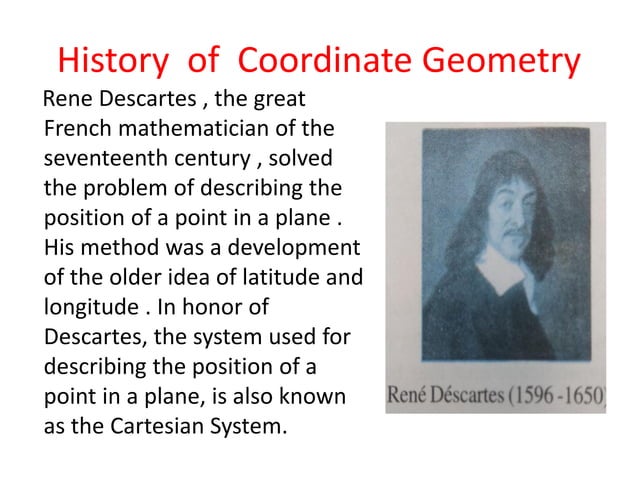 History of Coordinate Geometry

Rene Descartes , the great French mathematician of the seventeenth century , solved the problem of describing the position of a point in a plane . His method was a development of the older idea of latitude and longitude . In honor of Descartes, the system used for describing the position of a point in a plane, is also known as the Cartesian System.

René Déscartes (1596 -1650)